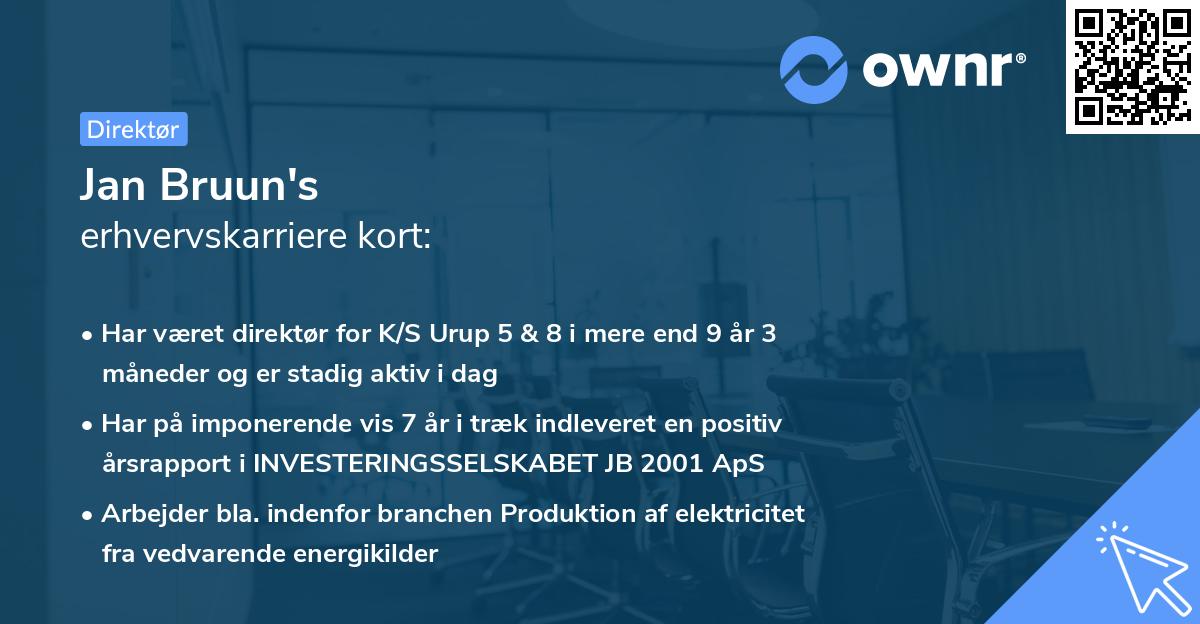 ownr®

Direktør

Jan Bruun's
erhvervskarriere kort:

• Har været direktør for K/S Urup 5 & 8 i mere end 9 år 3 måneder og er stadig aktiv i dag

• Har på imponerende vis 7 år i træk indleveret en positiv årsrapport i INVESTERINGSSELSKABET JB 2001 ApS

• Arbejder bla. indenfor branchen Produktion af elektricitet fra vedvarende energikilder